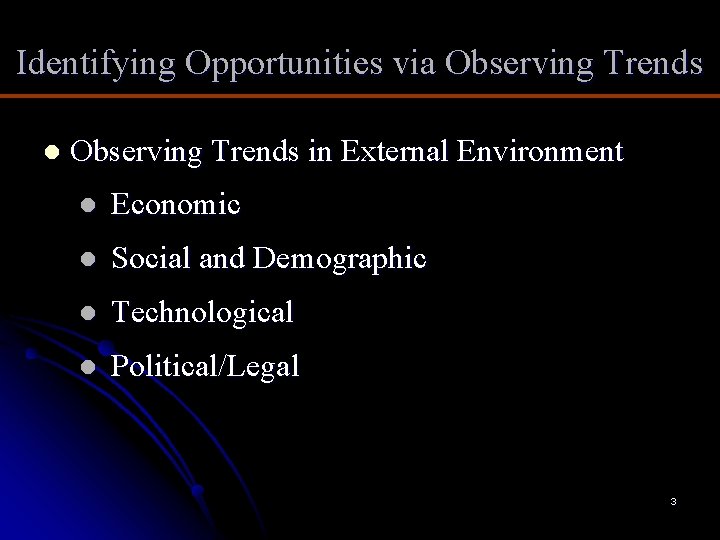 Identifying Opportunities via Observing Trends

- Observing Trends in External Environment
  - Economic
  - Social and Demographic
  - Technological
  - Political/Legal

3